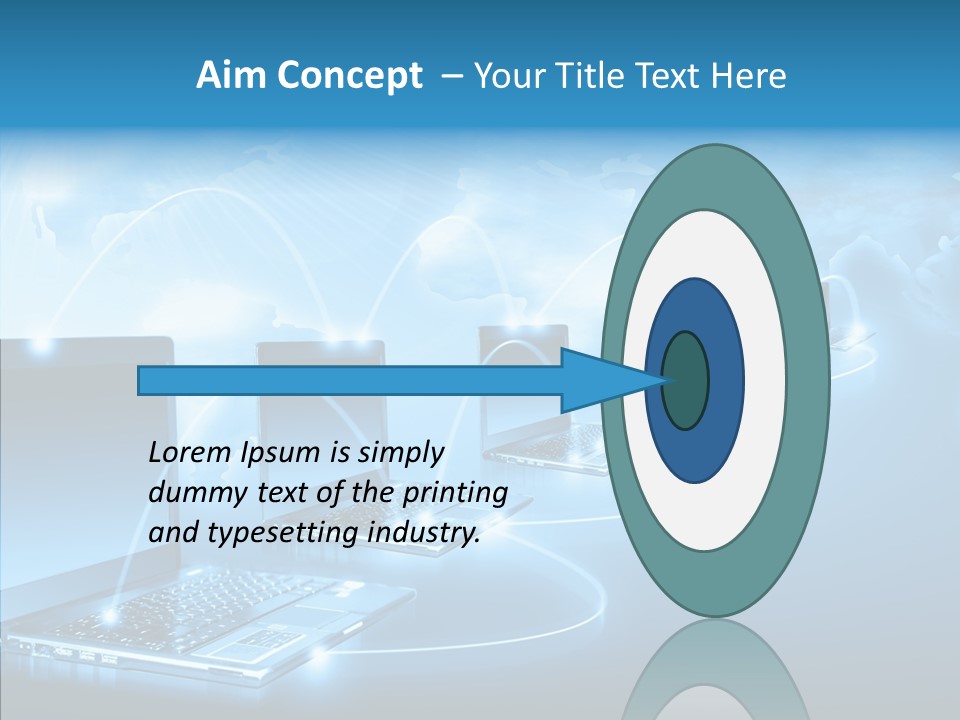 Aim Concept – Your Title Text Here

Lorem Ipsum is simply dummy text of the printing and typesetting industry.